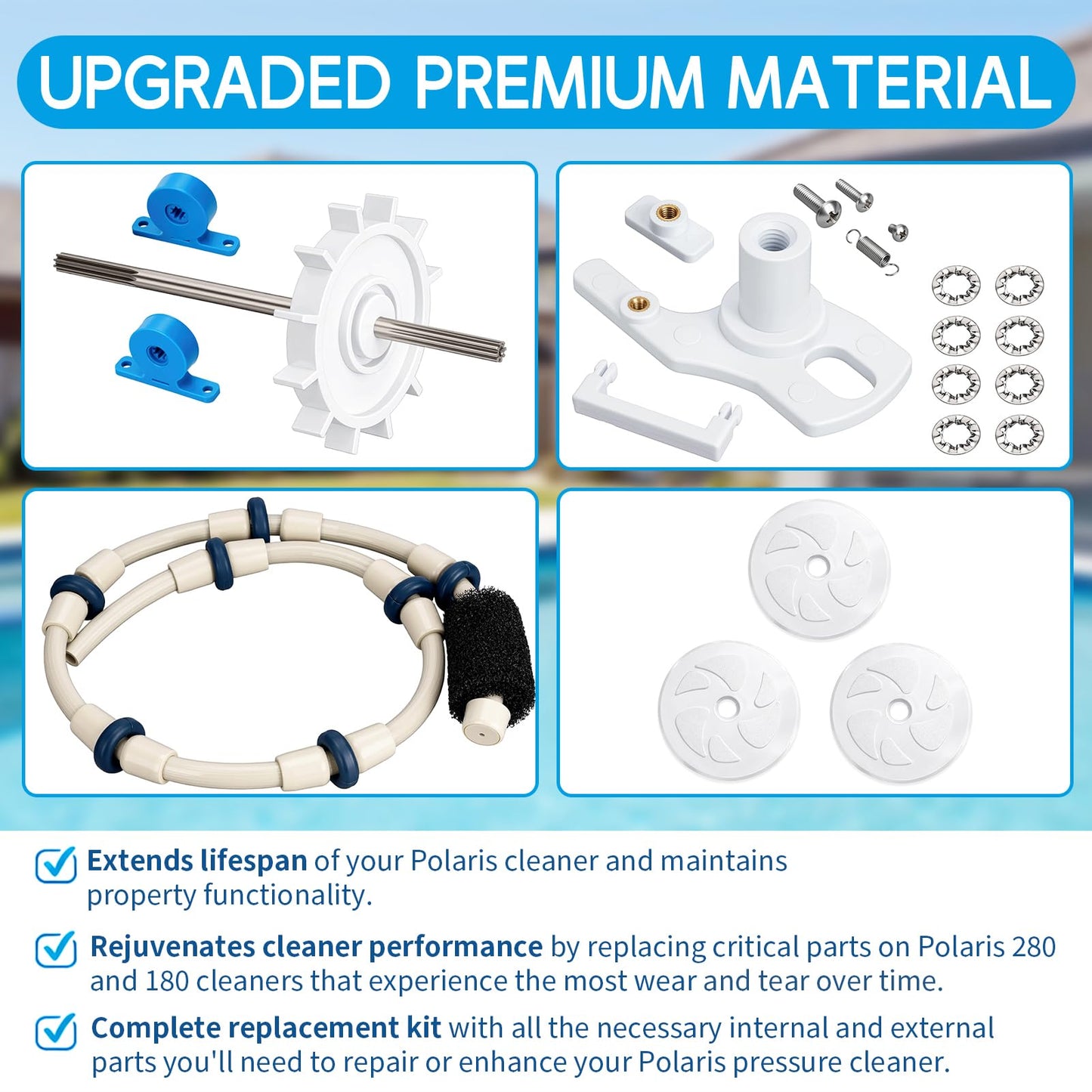 UPGRADED PREMIUM MATERIAL

Extends lifespan of your Polaris cleaner and maintains property functionality.

Rejuvenates cleaner performance by replacing critical parts on Polaris 280 and 180 cleaners that experience the most wear and tear over time.

Complete replacement kit with all the necessary internal and external parts you'll need to repair or enhance your Polaris pressure cleaner.